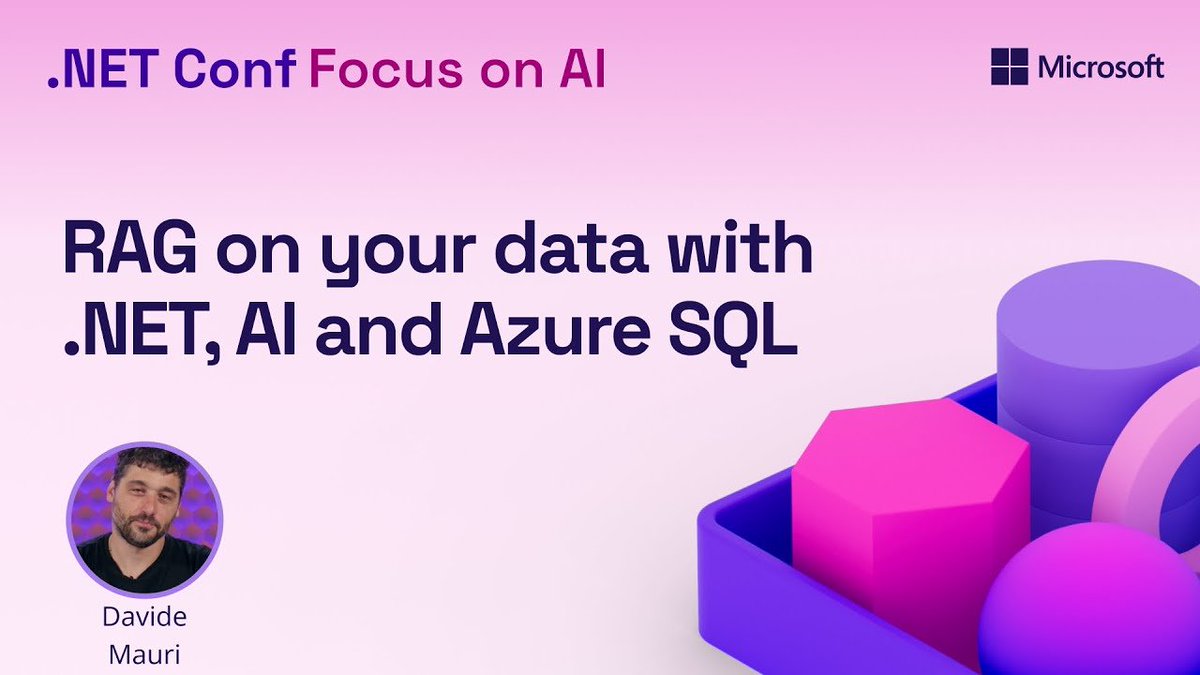 .NET Conf Focus on AI

Microsoft

RAG on your data with .NET, AI and Azure SQL

Davide Mauri